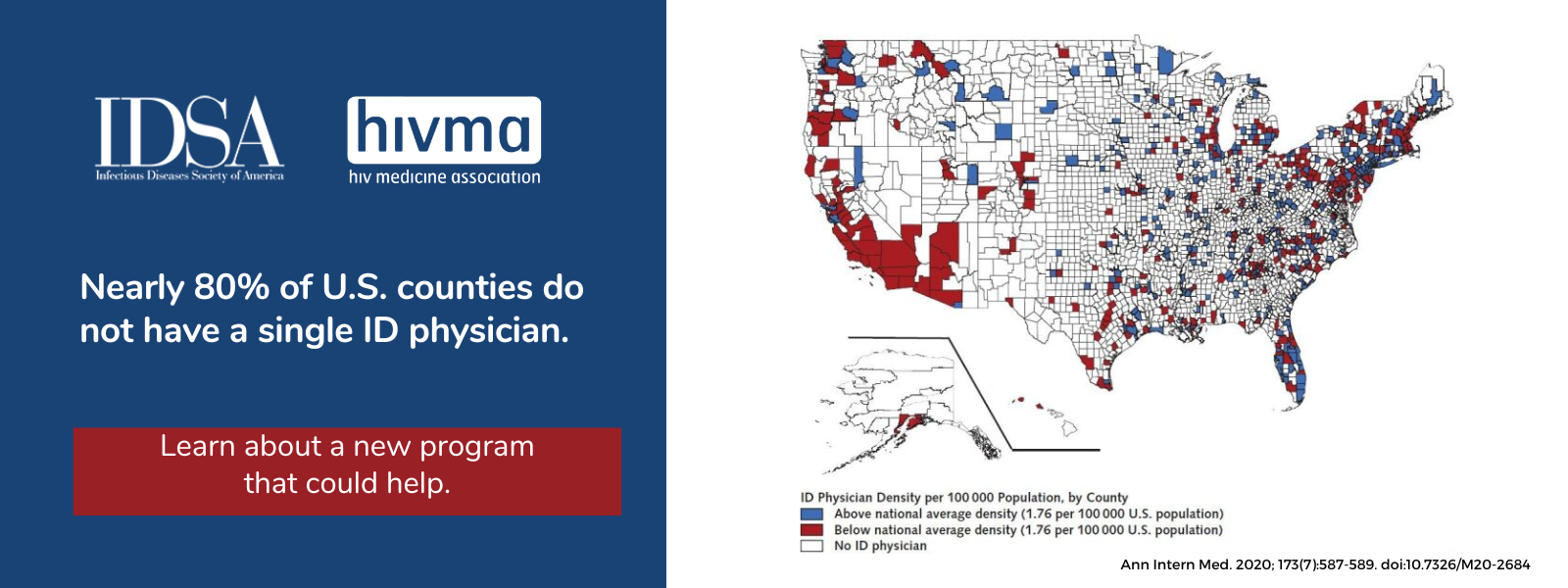 IDSA
Infectious Diseases Society of America

hivma
hiv medicine association

Nearly 80% of U.S. counties do not have a single ID physician.

Learn about a new program that could help.

ID Physician Density per 100 000 Population, by County
Above national average density (1.76 per 100 000 U.S. population)
Below national average density (1.76 per 100 000 U.S. population)
No ID physician

Ann Intern Med. 2020; 173(7):587-589. doi:10.7326/M20-2684